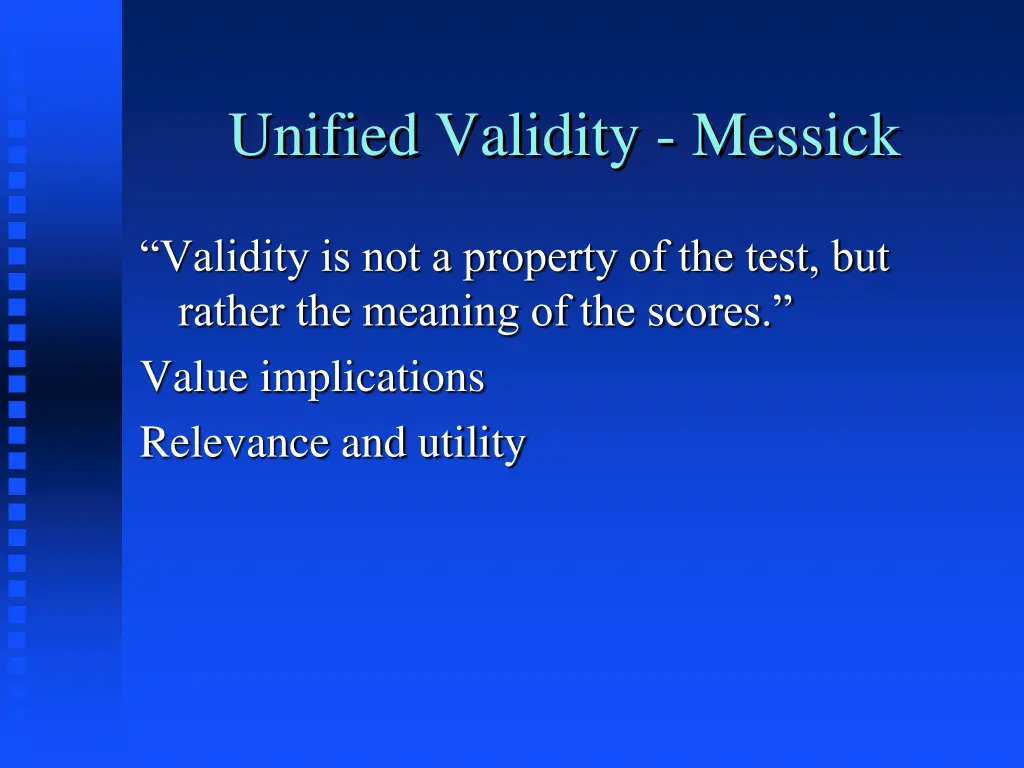 Unified Validity - Messick

“Validity is not a property of the test, but rather the meaning of the scores.”

Value implications

Relevance and utility